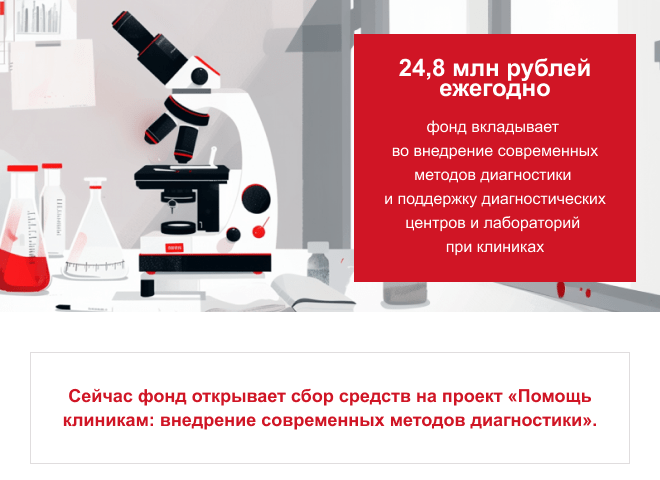 24,8 млн рублей ежегодно

фонд вкладывает во внедрение современных методов диагностики и поддержку диагностических центров и лабораторий при клиниках

Сейчас фонд открывает сбор средств на проект «Помощь клиникам: внедрение современных методов диагностики».